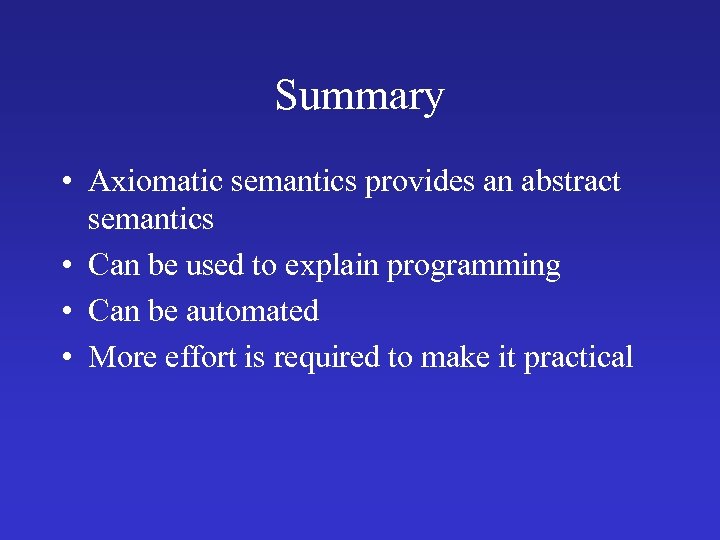 Summary

• Axiomatic semantics provides an abstract semantics
• Can be used to explain programming
• Can be automated
• More effort is required to make it practical